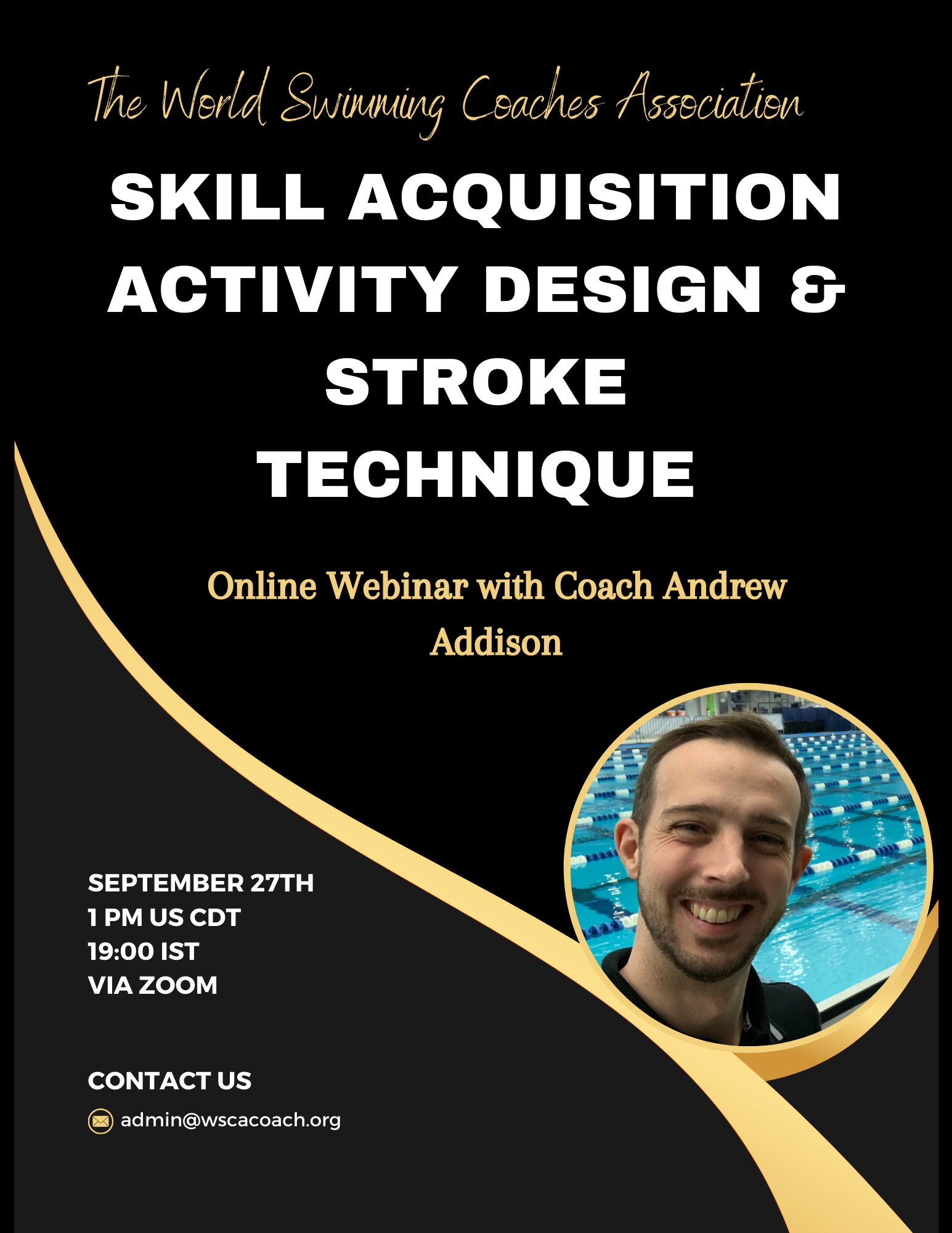 The World Swimming Coaches Association

SKILL ACQUISITION ACTIVITY DESIGN & STROKE TECHNIQUE

Online Webinar with Coach Andrew Addison

SEPTEMBER 27TH
1 PM US CDT
19:00 IST
VIA ZOOM

CONTACT US

admin@wscacoach.org